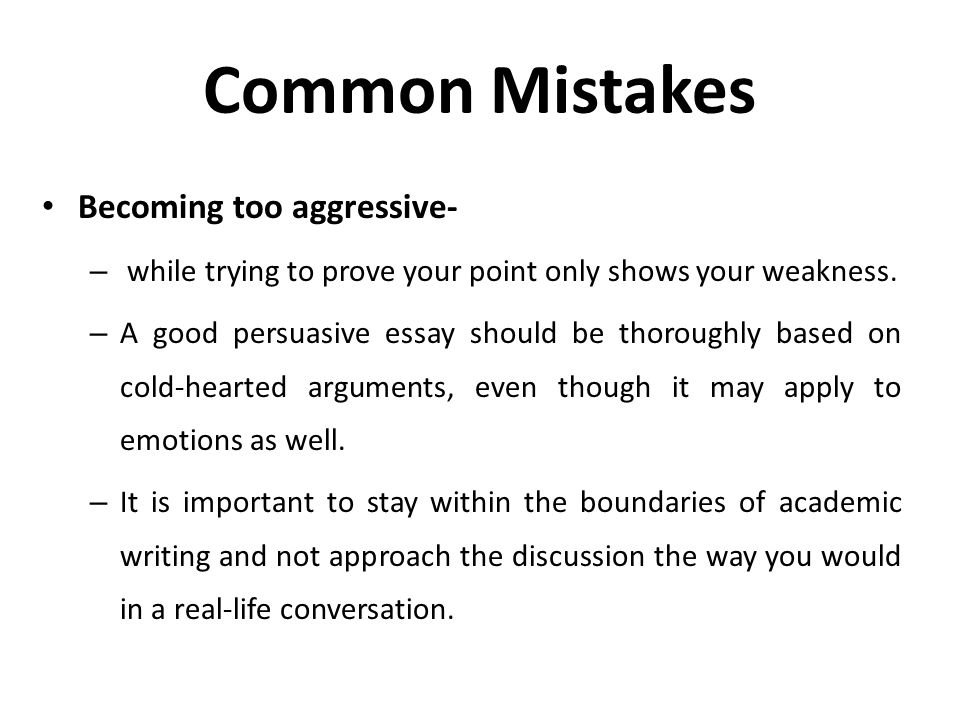 Common Mistakes

• Becoming too aggressive-

– while trying to prove your point only shows your weakness.

– A good persuasive essay should be thoroughly based on cold-hearted arguments, even though it may apply to emotions as well.

– It is important to stay within the boundaries of academic writing and not approach the discussion the way you would in a real-life conversation.